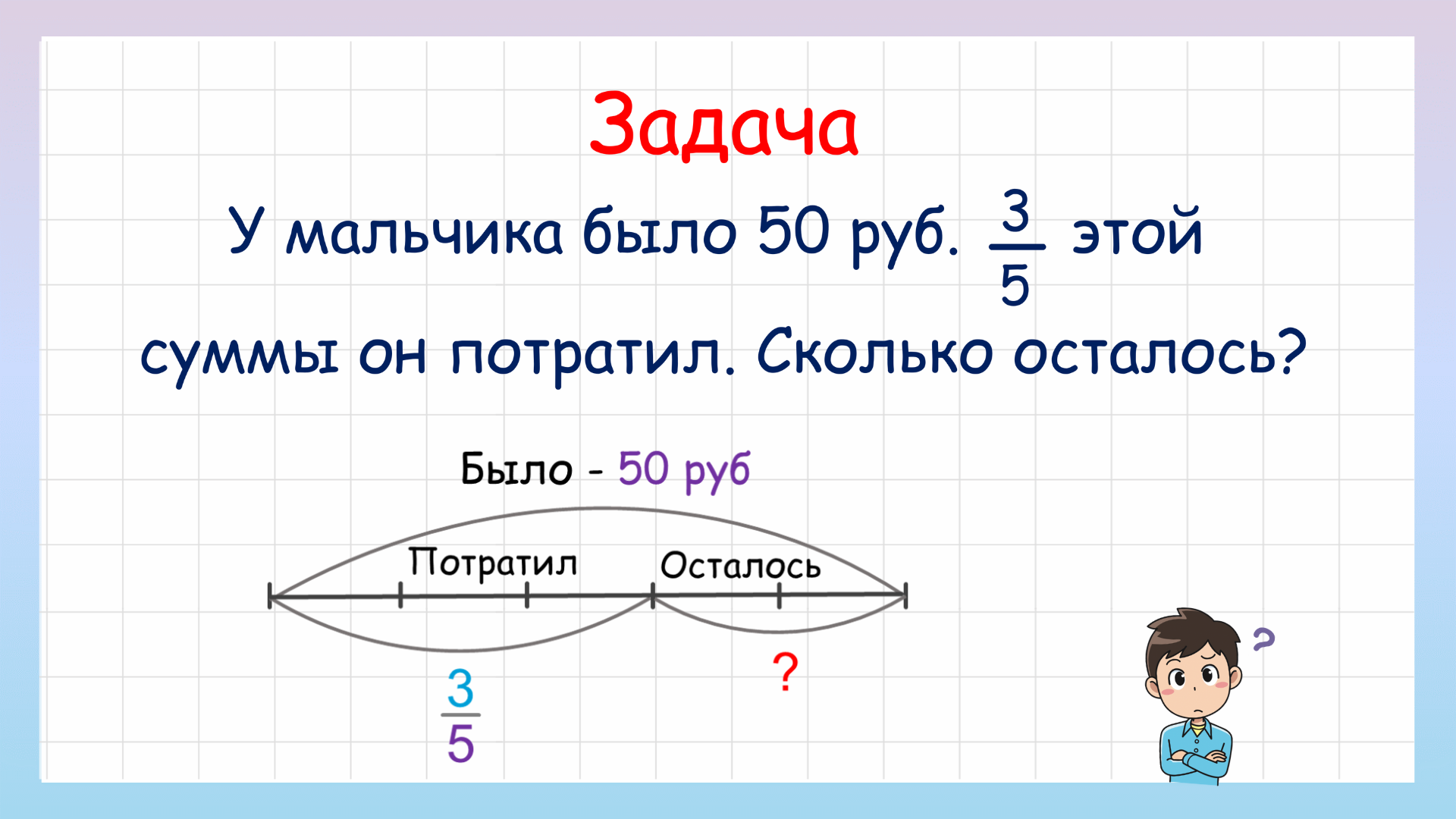 Задача

У мальчика было 50 руб. $\frac{3}{5}$ этой суммы он потратил. Сколько осталось?

Было - 50 руб

Потратил

Осталось

$\frac{3}{5}$

?

?